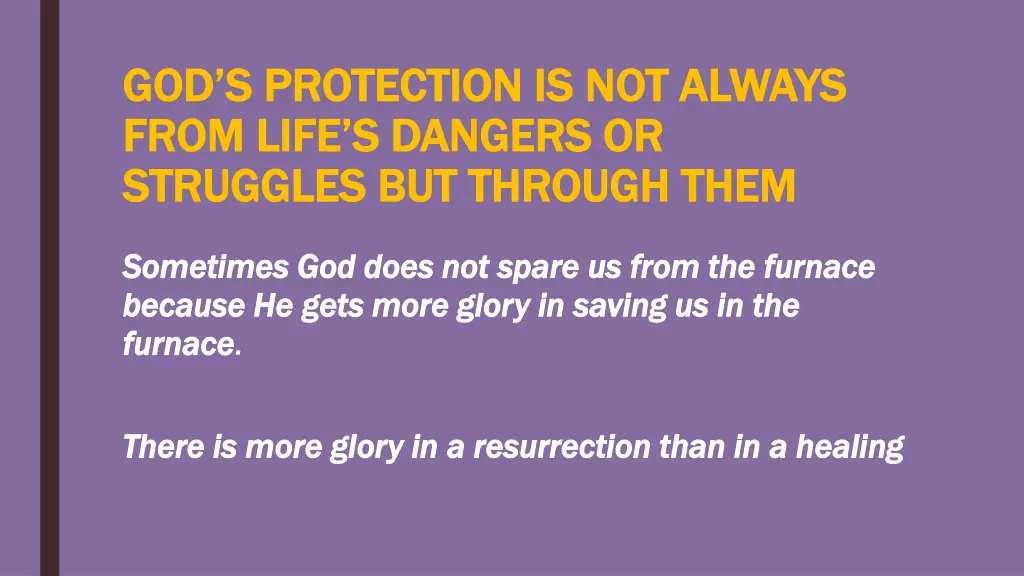 GOD'S PROTECTION IS NOT ALWAYS FROM LIFE'S DANGERS OR STRUGGLES BUT THROUGH THEM

Sometimes God does not spare us from the furnace because He gets more glory in saving us in the furnace.

There is more glory in a resurrection than in a healing